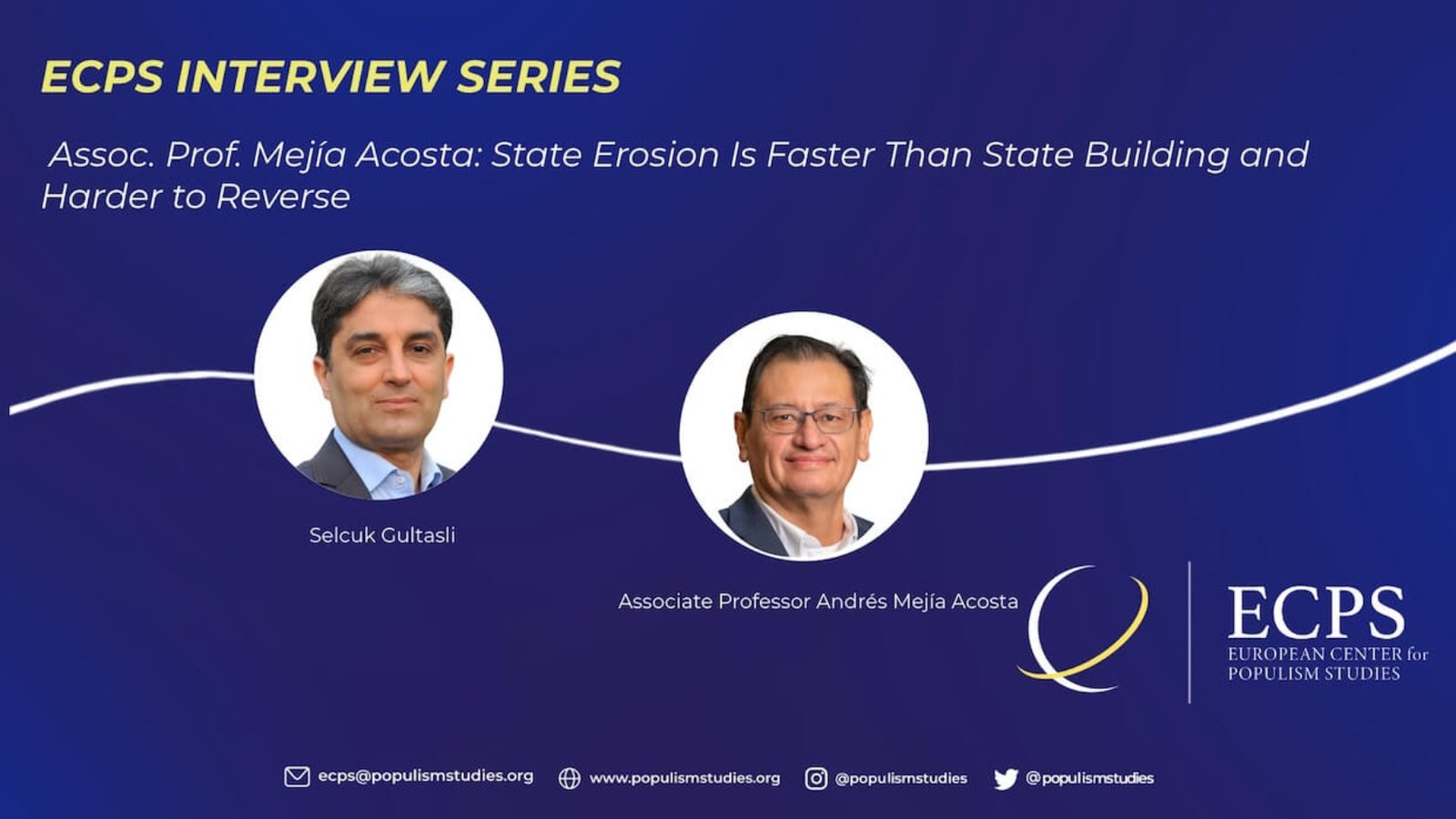 ECPS INTERVIEW SERIES

Assoc. Prof. Mejía Acosta: State Erosion Is Faster Than State Building and Harder to Reverse

Selcuk Gultasli

Associate Professor Andrés Mejía Acosta

ECPS
EUROPEAN CENTER for POPULISM STUDIES

ecps@populismstudies.org www.populismstudies.org @populismstudies @populismstudies